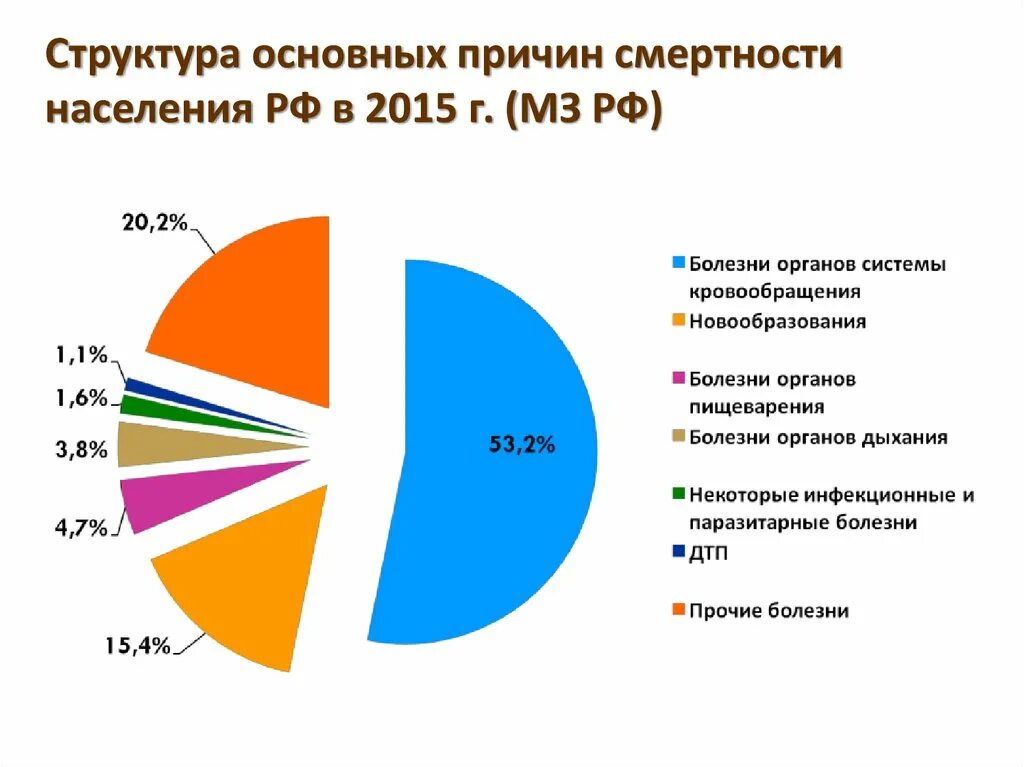 Структура основных причин смертности населения РФ в 2015 г. (МЗ РФ)

20,2%

1,1%

1,6%

3,8%

4,7%

15,4%

53,2%

Болезни органов системы кровообращения

Новообразования

Болезни органов пищеварения

Болезни органов дыхания

Некоторые инфекционные и паразитарные болезни

ДТП

Прочие болезни